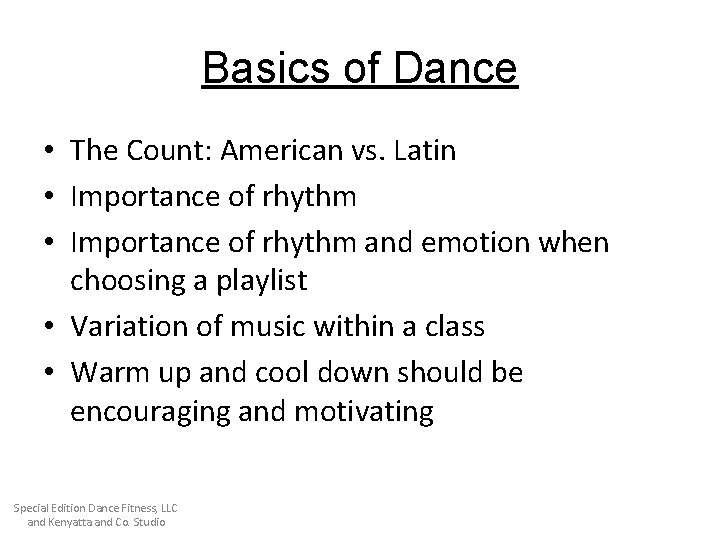 Basics of Dance

• The Count: American vs. Latin
• Importance of rhythm
• Importance of rhythm and emotion when choosing a playlist
• Variation of music within a class
• Warm up and cool down should be encouraging and motivating

Special Edition Dance Fitness, LLC and Kenyatta and Co. Studio